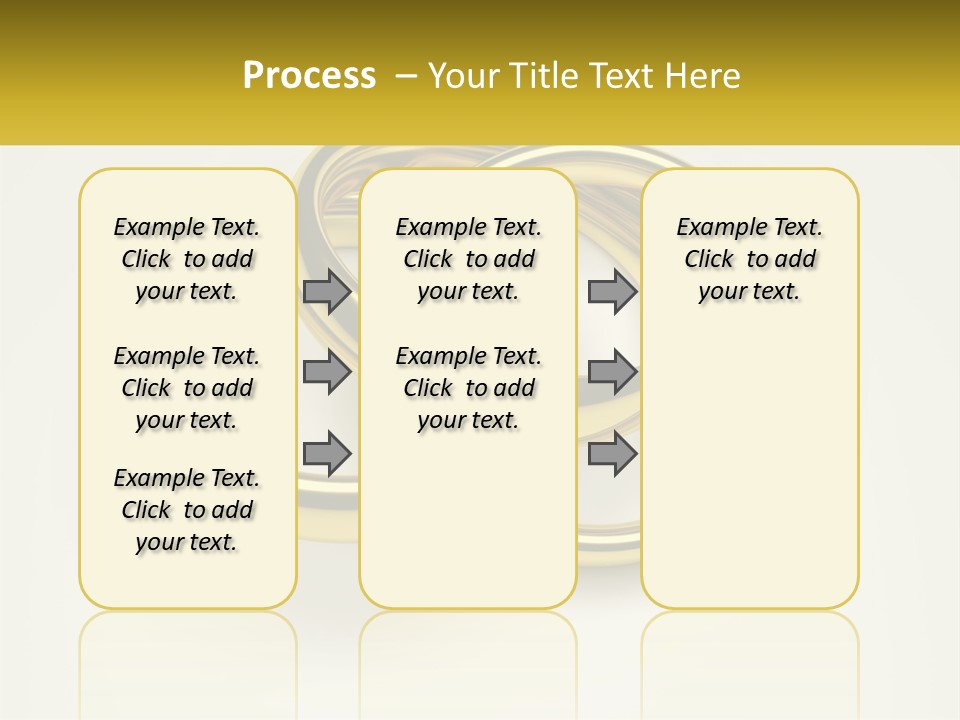 Process – Your Title Text Here

Example Text. Click to add your text.

Example Text. Click to add your text.

Example Text. Click to add your text.

Example Text. Click to add your text.

Example Text. Click to add your text.

Example Text. Click to add your text.